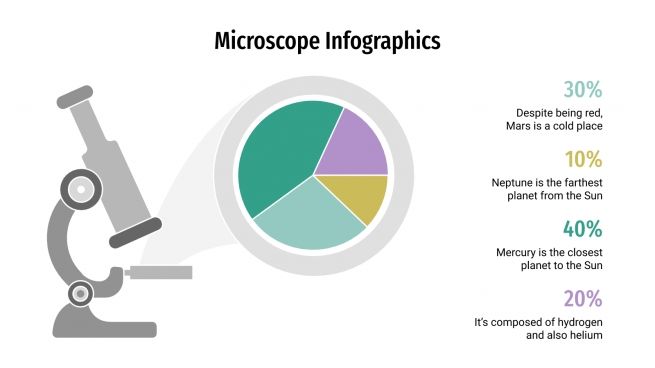 Microscope Infographics

30%

Despite being red, Mars is a cold place

10%

Neptune is the farthest planet from the Sun

40%

Mercury is the closest planet to the Sun

20%

It's composed of hydrogen and also helium